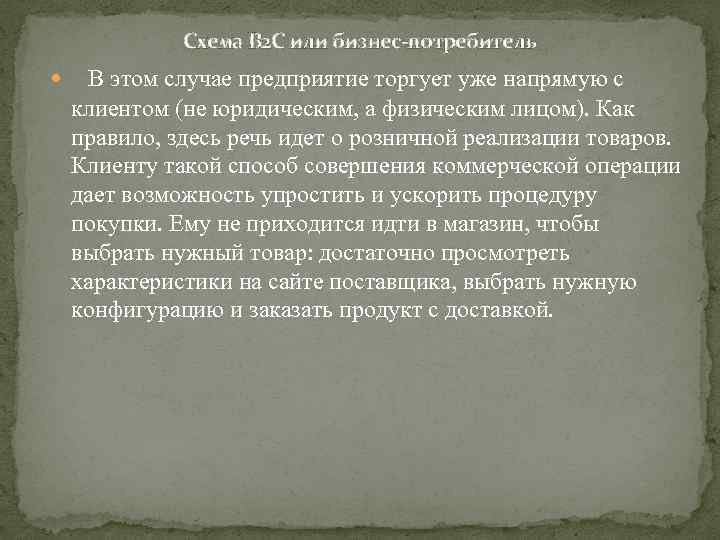 Схема B2C или бизнес-потребитель

В этом случае предприятие торгует уже напрямую с клиентом (не юридическим, а физическим лицом). Как правило, здесь речь идет о розничной реализации товаров. Клиенту такой способ совершения коммерческой операции дает возможность упростить и ускорить процедуру покупки. Ему не приходится идти в магазин, чтобы выбрать нужный товар: достаточно просмотреть характеристики на сайте поставщика, выбрать нужную конфигурацию и заказать продукт с доставкой.